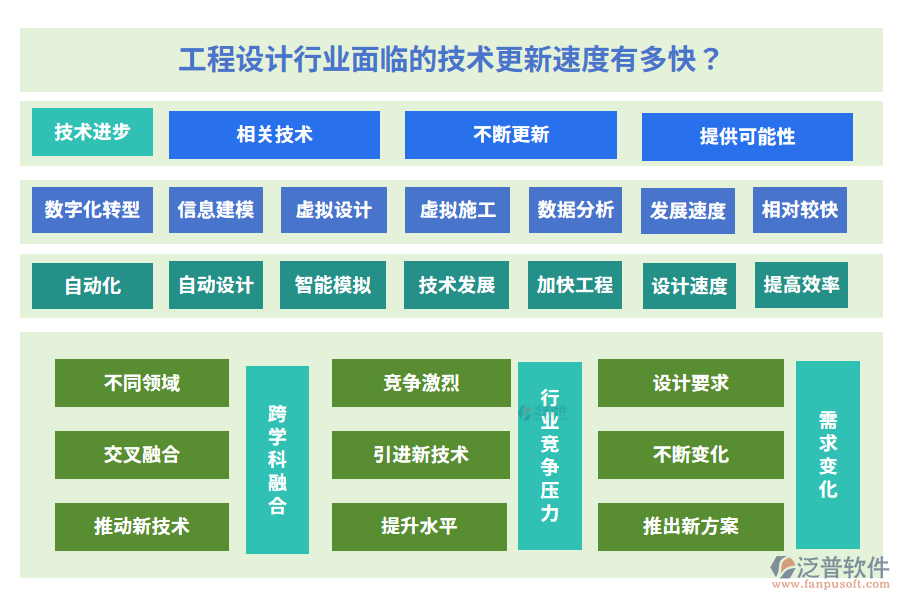 工程设计行业面临的技术更新速度有多快？

技术进步
相关技术
不断更新
提供可能性

数字化转型
信息建模
虚拟设计
虚拟施工
数据分析
发展速度
相对较快

自动化
自动设计
智能模拟
技术发展
加快工程
设计速度
提高效率

不同领域
交叉融合
推动新技术
跨学科融合

竞争激烈
引进新技术
提升水平
行业竞争压力

设计要求
不断变化
推出新方案
需求变化

泛普软件
www.fanpusoft.com